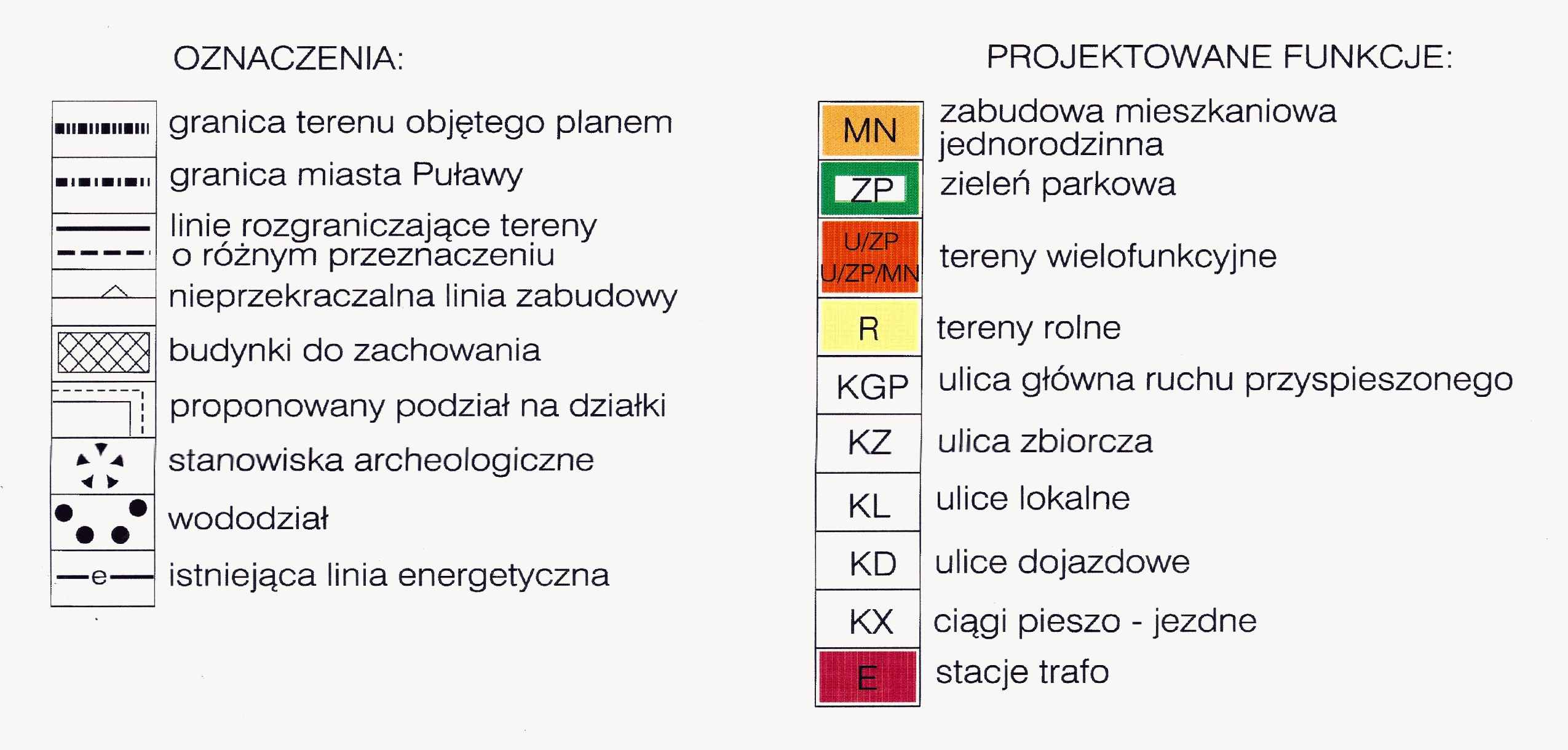 OZNACZENIA:

granica terenu objętego planem

granica miasta Puławy

linie rozgraniczające tereny o różnym przeznaczeniu

nieprzekraczalna linia zabudowy

budynki do zachowania

proponowany podział na działki

stanowiska archeologiczne

wododział

e

istniejąca linia energetyczna

PROJEKTOWANE FUNKCJE:

MN zabudowa mieszkaniowa jednorodzinna

ZP zieleń parkowa

U/ZP U/ZP/MN tereny wielofunkcyjne

R tereny rolne

KGP ulica główna ruchu przyspieszonego

KZ ulica zbiorcza

KL ulice lokalne

KD ulice dojazdowe

KX ciągi pieszo - jezdne

E stacje trafo